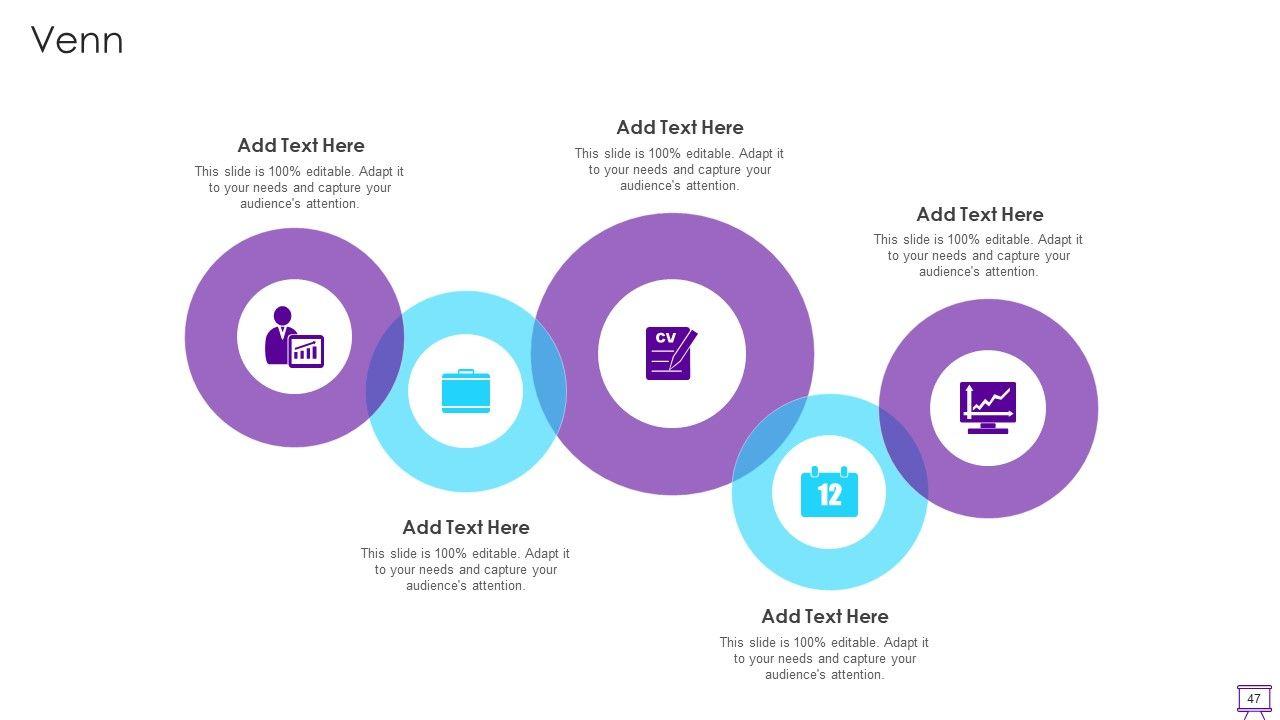 Venn

Add Text Here
This slide is 100% editable. Adapt it to your needs and capture your audience's attention.

Add Text Here
This slide is 100% editable. Adapt it to your needs and capture your audience's attention.

Add Text Here
This slide is 100% editable. Adapt it to your needs and capture your audience's attention.

CV

12

Add Text Here
This slide is 100% editable. Adapt it to your needs and capture your audience's attention.

Add Text Here
This slide is 100% editable. Adapt it to your needs and capture your audience's attention.

47